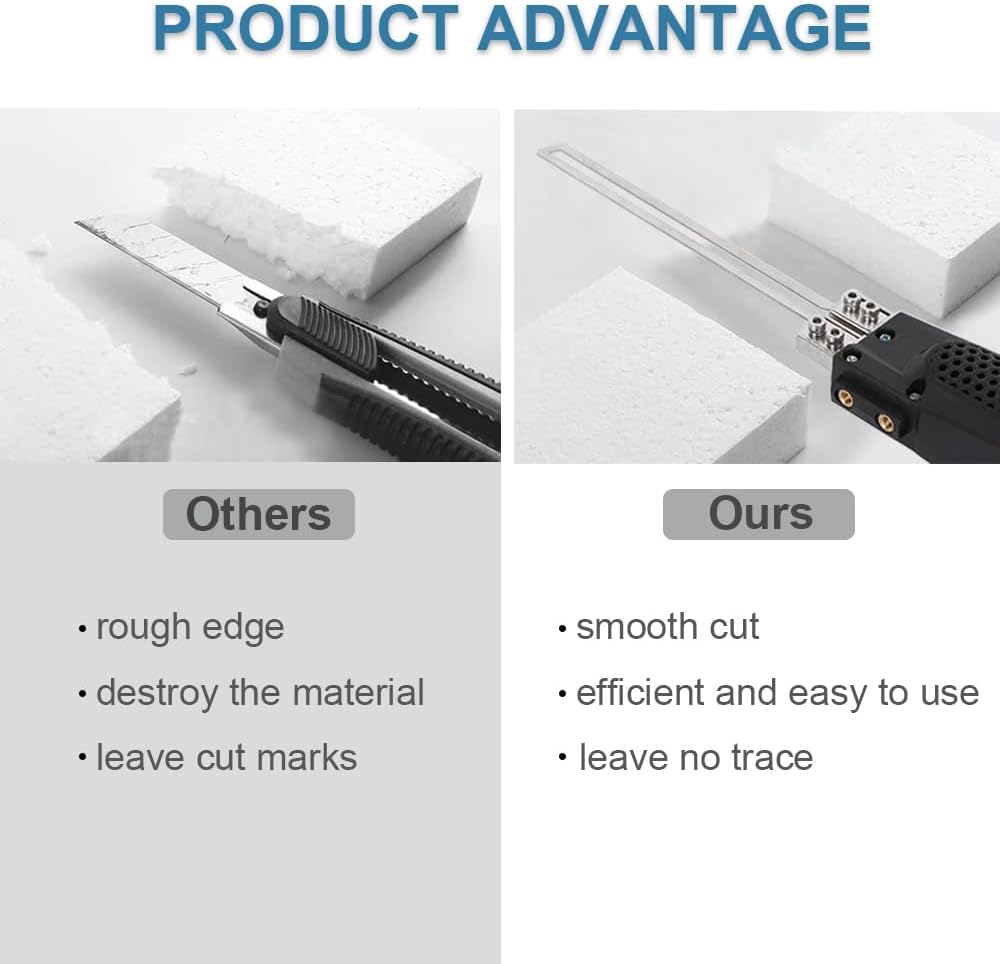 PRODUCT ADVANTAGE

Others

• rough edge
• destroy the material
• leave cut marks

Ours

• smooth cut
• efficient and easy to use
• leave no trace